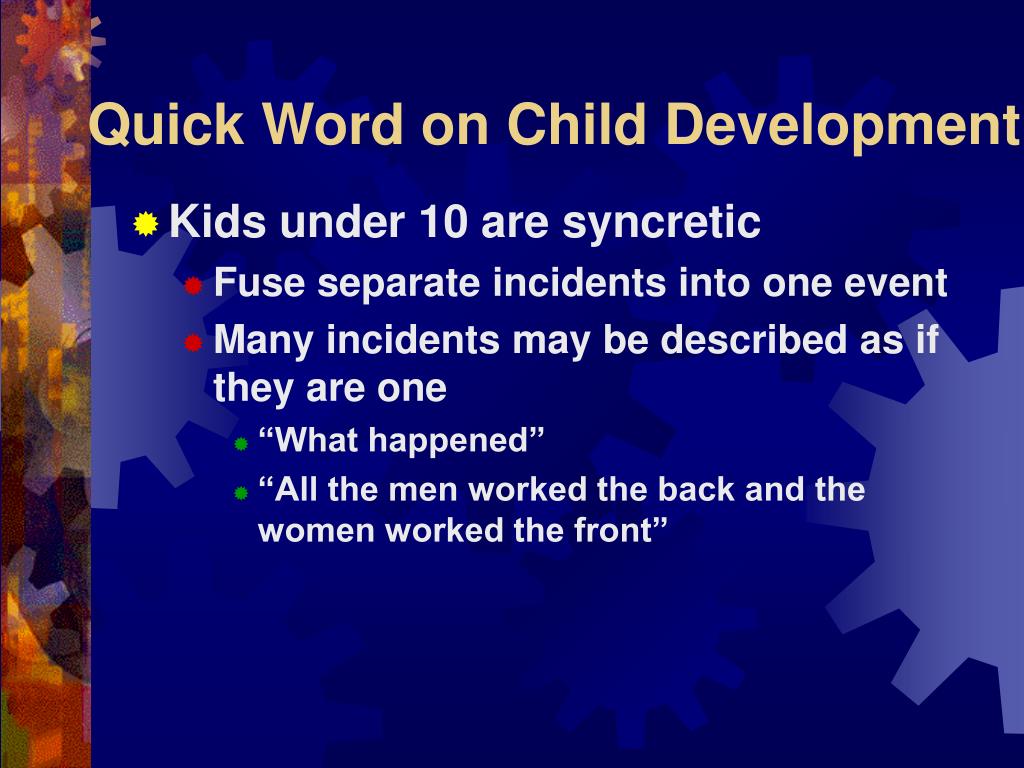 Quick Word on Child Development

Kids under 10 are syncretic

Fuse separate incidents into one event

Many incidents may be described as if they are one

“What happened”

“All the men worked the back and the women worked the front”